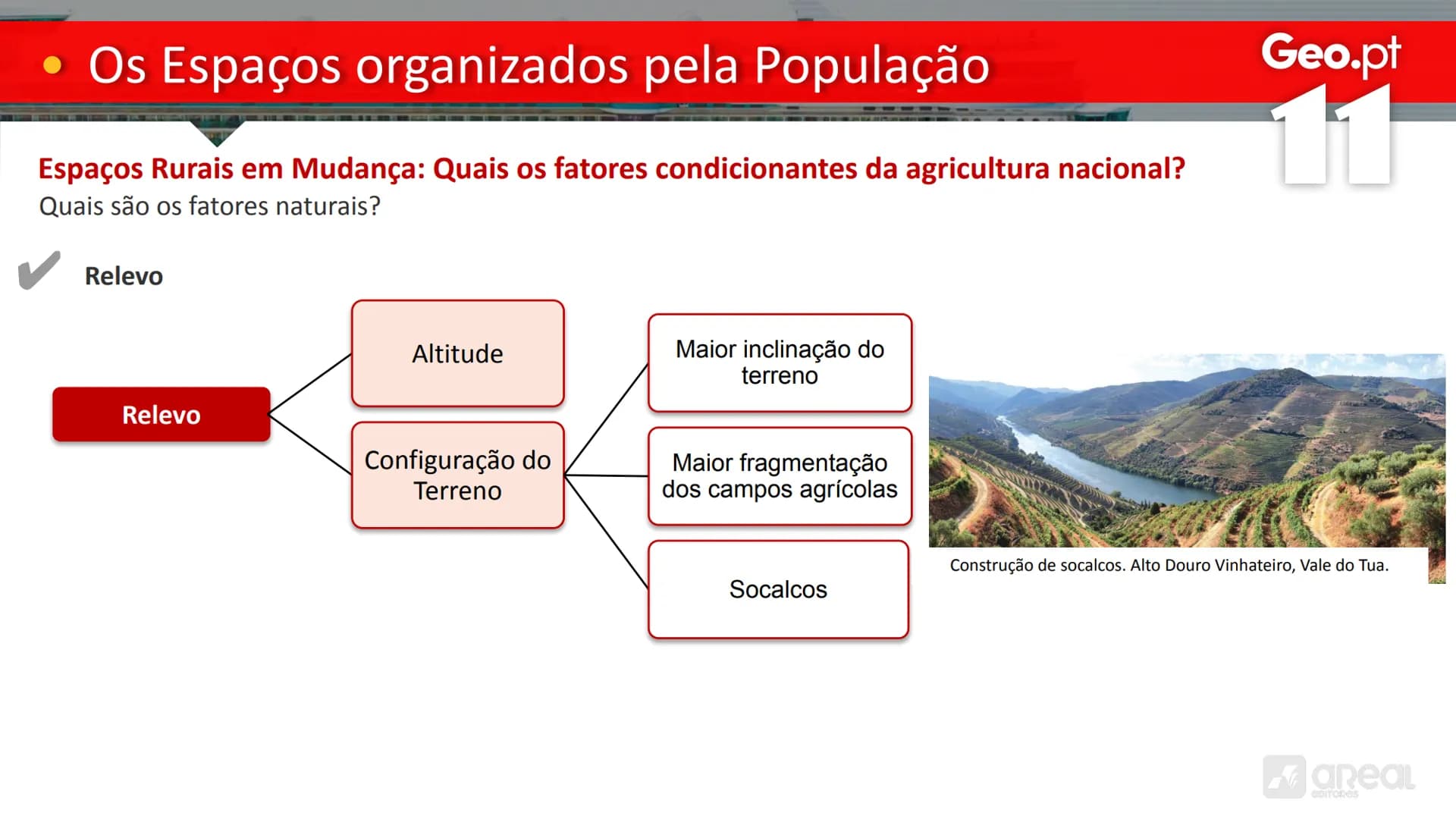 Os Espaços organizados pela População

Geo.pt 11

Espaços Rurais em Mudança: Quais os fatores condicionantes da agricultura nacional?
Quais são os fatores naturais?

Relevo

Relevo

Altitude

Configuração do Terreno

Maior inclinação do terreno

Maior fragmentação dos campos agrícolas

Socalcos

Construção de socalcos. Alto Douro Vinhateiro, Vale do Tua.

areal editores